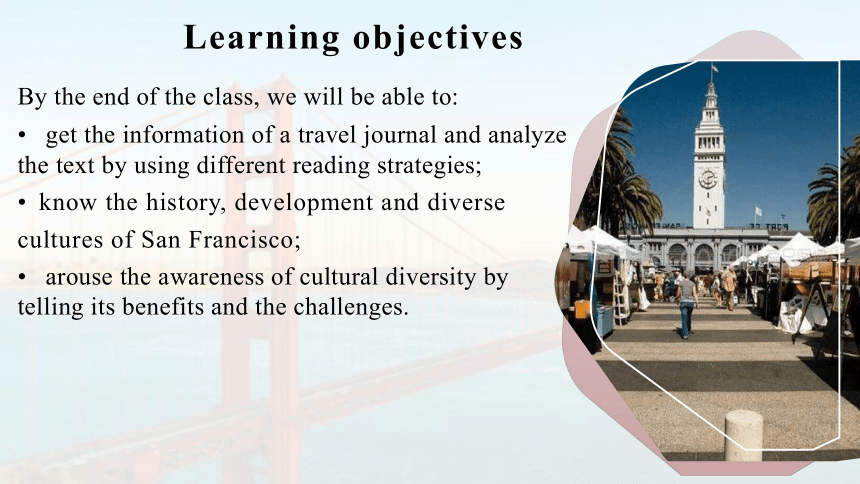 Learning objectives

By the end of the class, we will be able to:

• get the information of a travel journal and analyze the text by using different reading strategies;

• know the history, development and diverse cultures of San Francisco;

• arouse the awareness of cultural diversity by telling its benefits and the challenges.